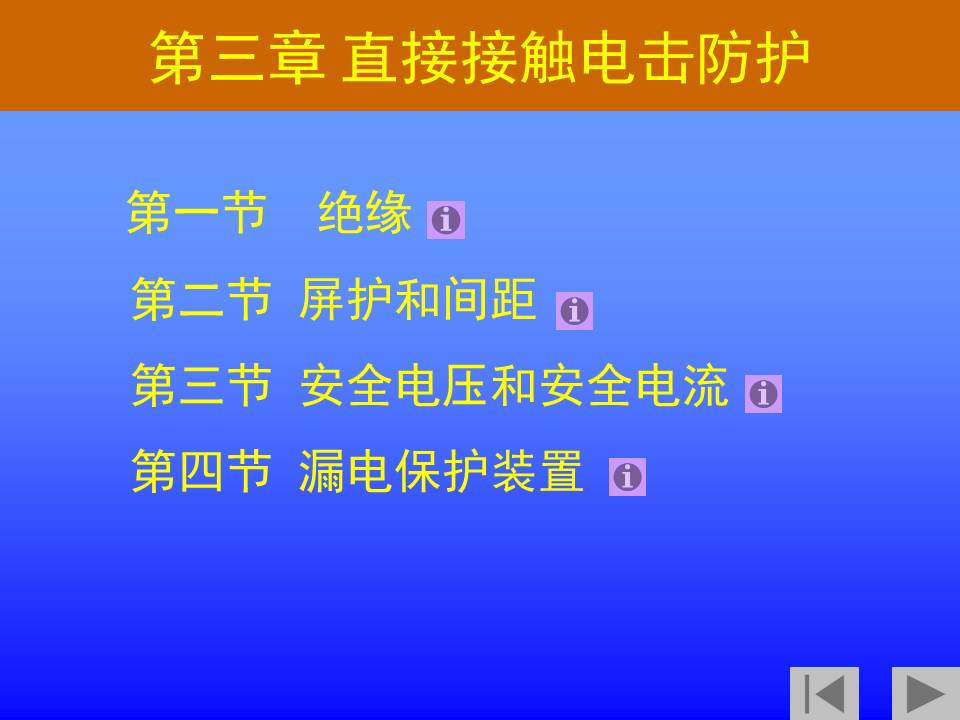 第三章 直接接触电击防护

第一节 绝缘

第二节 屏护和间距

第三节 安全电压和安全电流

第四节 漏电保护装置